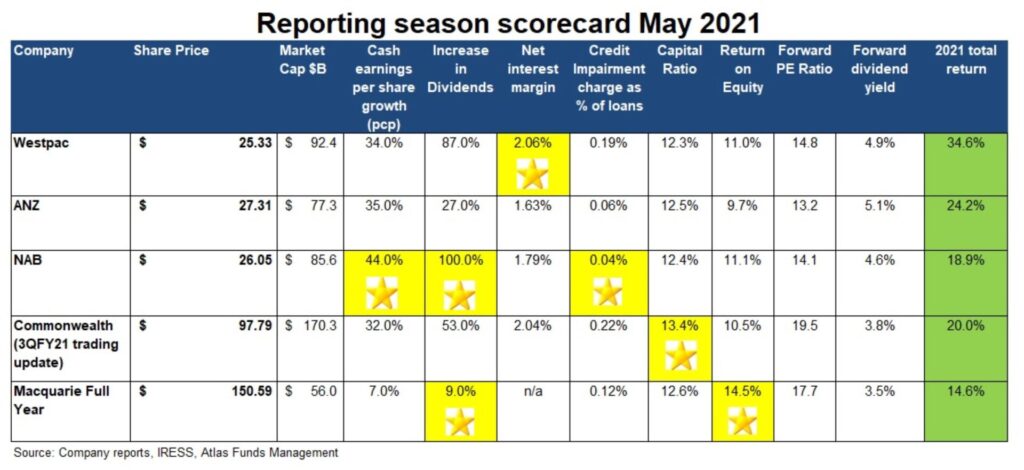 Reporting season scorecard May 2021

| Company | Share Price | Market Cap $B | Cash earnings per share growth (pcp) | Increase in Dividends | Net interest margin | Credit Impairment charge as % of loans | Capital Ratio | Return on Equity | Forward PE Ratio | Forward dividend yield | 2021 total return |
|---|---|---|---|---|---|---|---|---|---|---|---|
| Westpac | $ 25.33 | $ 92.4 | 34.0% | 87.0% | 2.06% | 0.19% | 12.3% | 11.0% | 14.8 | 4.9% | 34.6% |
| ANZ | $ 27.31 | $ 77.3 | 35.0% | 27.0% | 1.63% | 0.06% | 12.5% | 9.7% | 13.2 | 5.1% | 24.2% |
| NAB | $ 26.05 | $ 85.6 | 44.0% | 100.0% | 1.79% | 0.04% | 12.4% | 11.1% | 14.1 | 4.6% | 18.9% |
| Commonwealth (3QFY21 trading update) | $ 97.79 | $ 170.3 | 32.0% | 53.0% | 2.04% | 0.22% | 13.4% | 10.5% | 19.5 | 3.8% | 20.0% |
| Macquarie Full Year | $ 150.59 | $ 56.0 | 7.0% | 9.0% | n/a | 0.12% | 12.6% | 14.5% | 17.7 | 3.5% | 14.6% |

Source: Company reports, IRESS, Atlas Funds Management